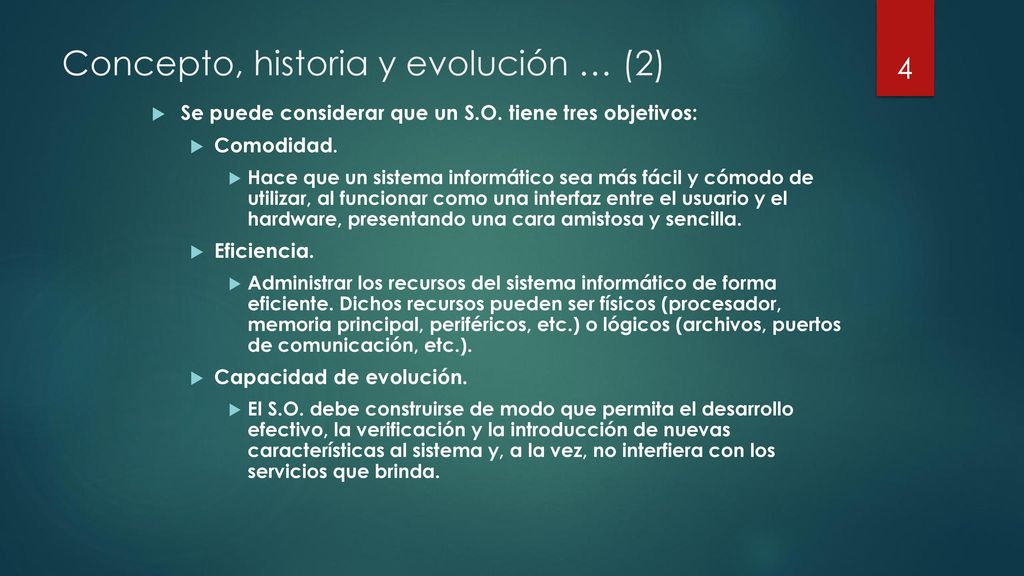 Concepto, historia y evolución … (2)

4

Se puede considerar que un S.O. tiene tres objetivos:

Comodidad.

Hace que un sistema informático sea más fácil y cómodo de utilizar, al funcionar como una interfaz entre el usuario y el hardware, presentando una cara amistosa y sencilla.

Eficiencia.

Administrar los recursos del sistema informático de forma eficiente. Dichos recursos pueden ser físicos (procesador, memoria principal, periféricos, etc.) o lógicos (archivos, puertos de comunicación, etc.).

Capacidad de evolución.

El S.O. debe construirse de modo que permita el desarrollo efectivo, la verificación y la introducción de nuevas características al sistema y, a la vez, no interfiera con los servicios que brinda.